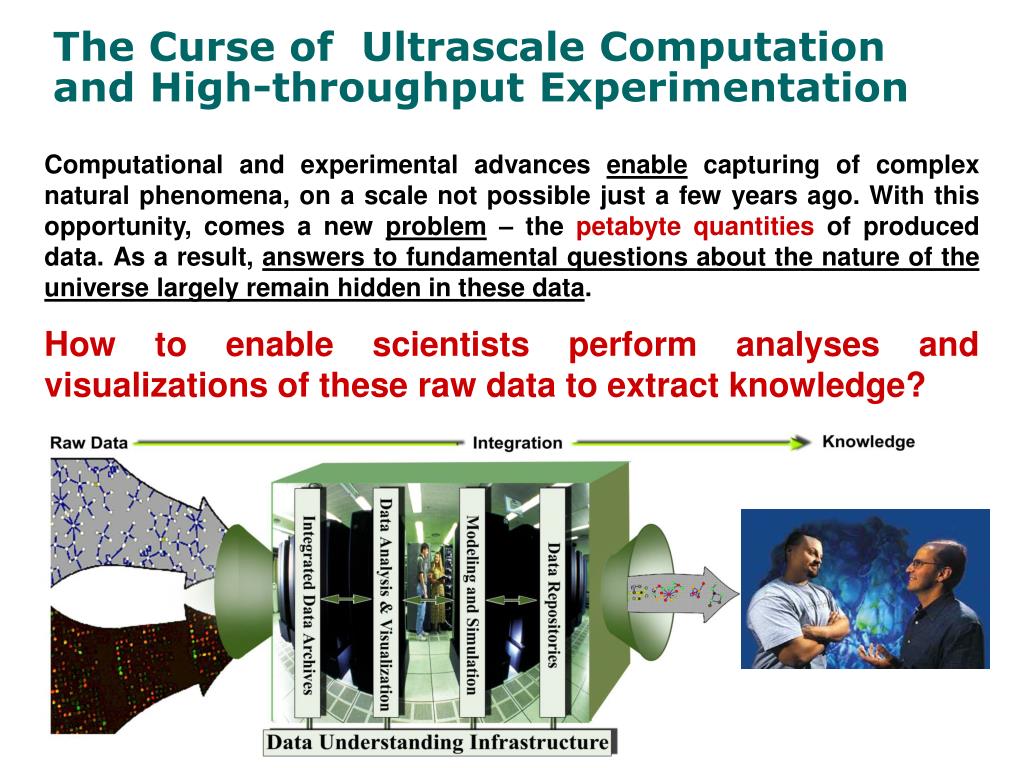 The Curse of Ultrascale Computation and High-throughput Experimentation

Computational and experimental advances enable capturing of complex natural phenomena, on a scale not possible just a few years ago. With this opportunity, comes a new problem – the petabyte quantities of produced data. As a result, answers to fundamental questions about the nature of the universe largely remain hidden in these data.

How to enable scientists perform analyses and visualizations of these raw data to extract knowledge?

Raw Data

Integration

Knowledge

Integrated Data Archives

Data Analysis & Visualization

Modeling and Simulation

Data Repositories

Data Understanding Infrastructure